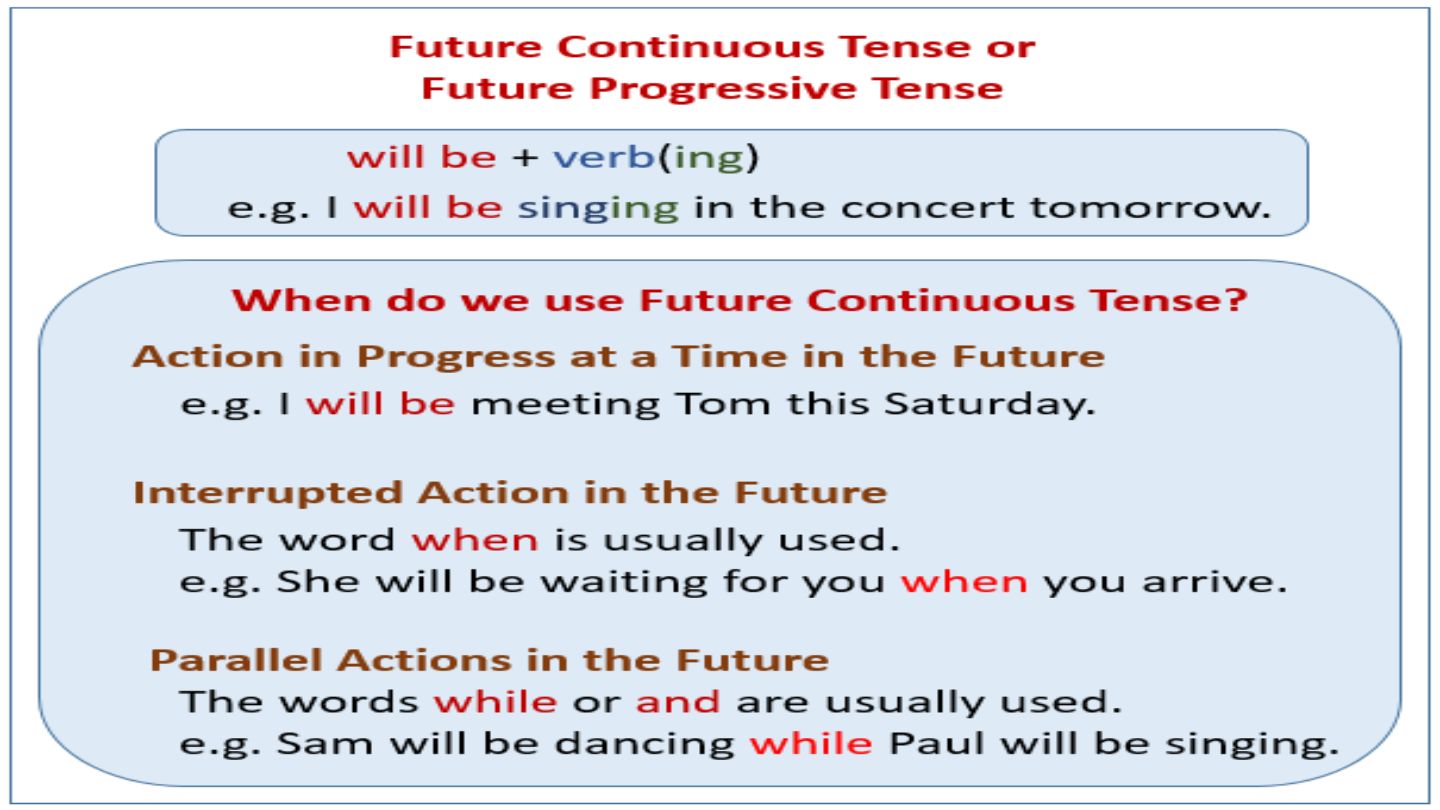 Future Continuous Tense or
Future Progressive Tense

will be + verb(ing)
e.g. I will be singing in the concert tomorrow.

When do we use Future Continuous Tense?

Action in Progress at a Time in the Future
e.g. I will be meeting Tom this Saturday.

Interrupted Action in the Future
The word when is usually used.
e.g. She will be waiting for you when you arrive.

Parallel Actions in the Future
The words while or and are usually used.
e.g. Sam will be dancing while Paul will be singing.